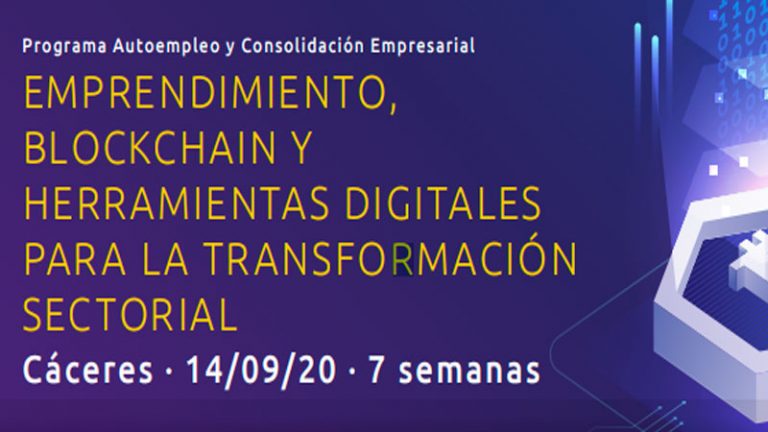 Programa Autoempleo y Consolidación Empresarial

EMPRENDIMIENTO, BLOCKCHAIN Y HERRAMIENTAS DIGITALES PARA LA TRANSFORMACIÓN SECTORIAL

Cáceres · 14/09/20 · 7 semanas